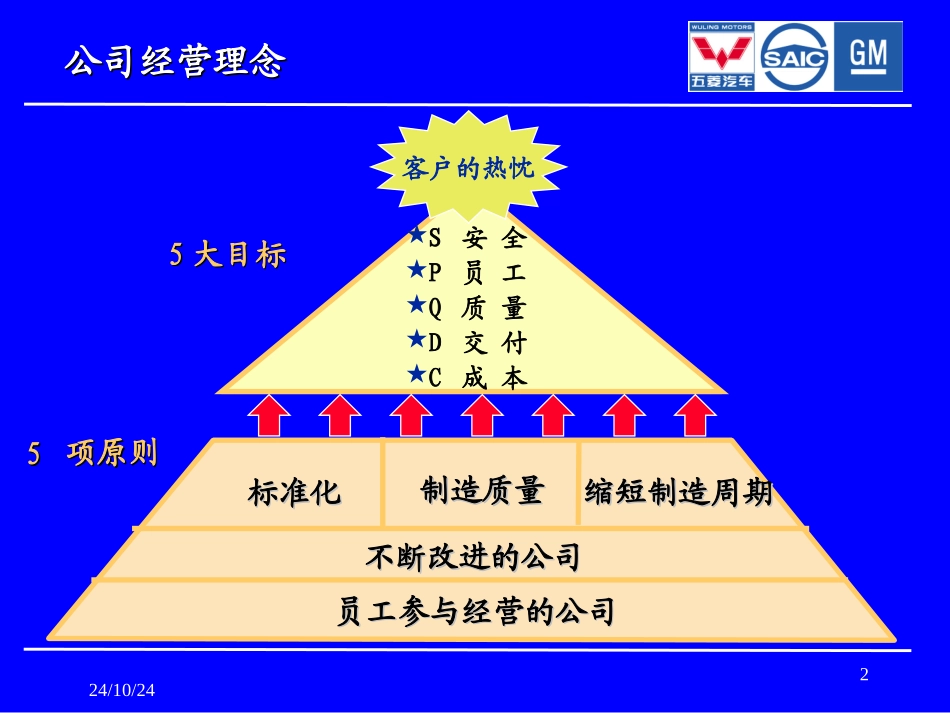 公司经营理念

WULING MOTORS
五菱汽车
SAIC
GM

客户的热忱

5 大目标

★S 安 全
★P 员 工
★Q 质 量
★D 交 付
★C 成 本

5 项原则

标准化

制造质量

缩短制造周期

不断改进的公司

员工参与经营的公司

24/10/24

2